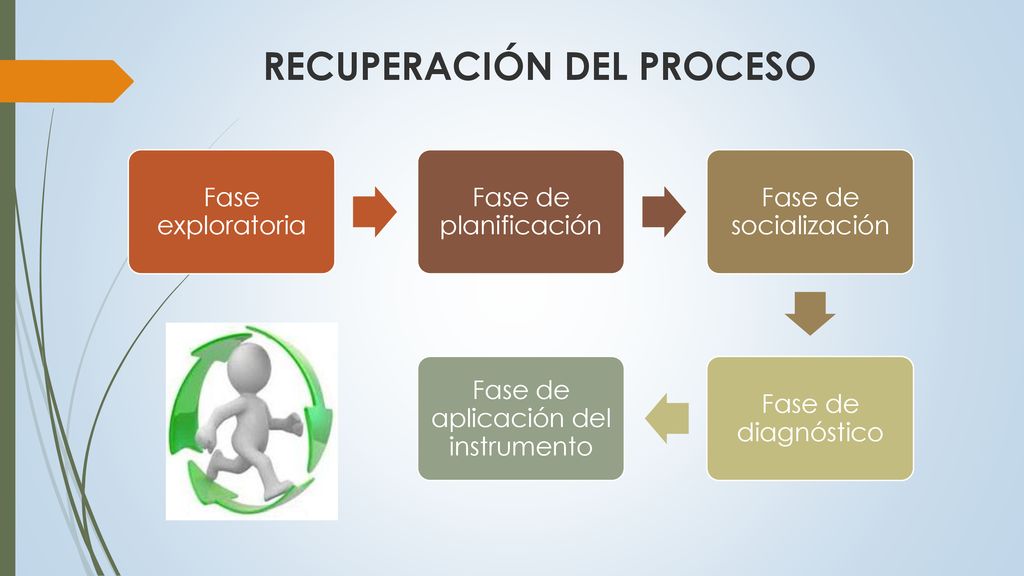 RECUPERACIÓN DEL PROCESO

Fase exploratoria

Fase de planificación

Fase de socialización

Fase de diagnóstico

Fase de aplicación del instrumento